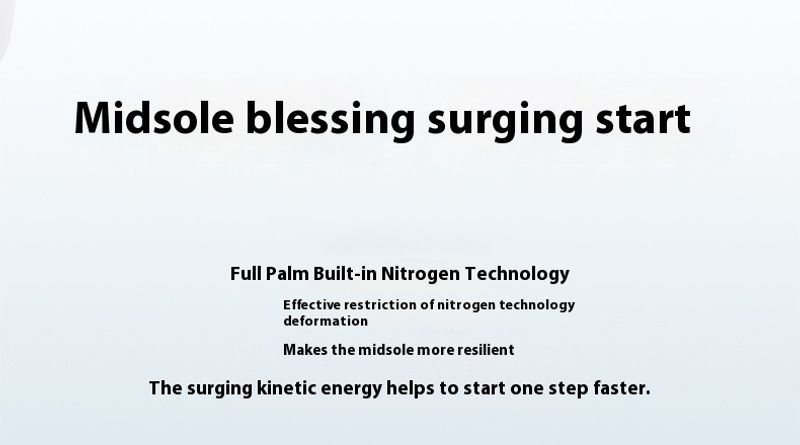 Midsole blessing surging start

Full Palm Built-in Nitrogen Technology

Effective restriction of nitrogen technology deformation

Makes the midsole more resilient

The surging kinetic energy helps to start one step faster.